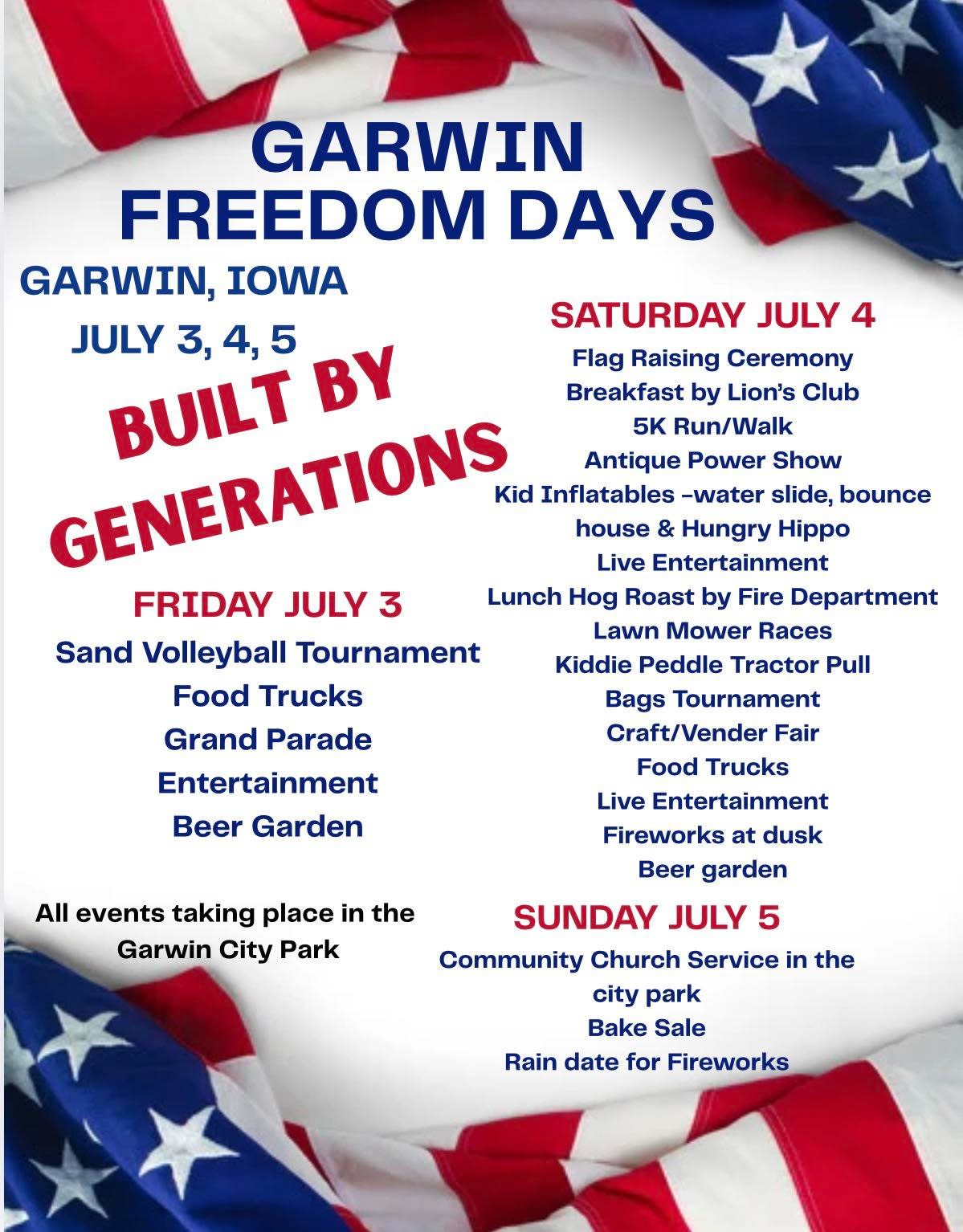 GARWIN
FREEDOM DAYS

GARWIN, IOWA

JULY 3, 4, 5

BUILT BY
GENERATIONS

FRIDAY JULY 3

Sand Volleyball Tournament
Food Trucks
Grand Parade
Entertainment
Beer Garden

All events taking place in the Garwin City Park

SATURDAY JULY 4

Flag Raising Ceremony
Breakfast by Lion's Club
5K Run/Walk
Antique Power Show
Kid Inflatables -water slide, bounce house & Hungry Hippo
Live Entertainment
Lunch Hog Roast by Fire Department
Lawn Mower Races
Kiddie Peddle Tractor Pull
Bags Tournament
Craft/Vender Fair
Food Trucks
Live Entertainment
Fireworks at dusk
Beer garden

SUNDAY JULY 5

Community Church Service in the city park
Bake Sale
Rain date for Fireworks